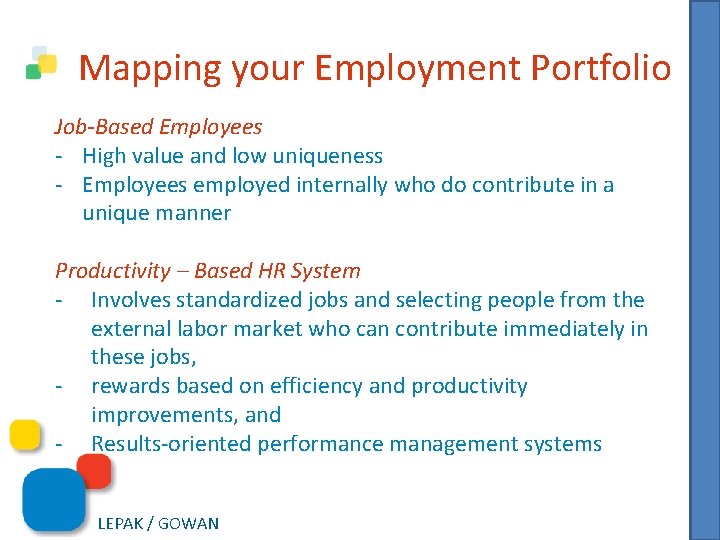 Mapping your Employment Portfolio

Job-Based Employees
- High value and low uniqueness
- Employees employed internally who do contribute in a unique manner

Productivity – Based HR System
- Involves standardized jobs and selecting people from the external labor market who can contribute immediately in these jobs,
- rewards based on efficiency and productivity improvements, and
- Results-oriented performance management systems

LEPAK / GOWAN